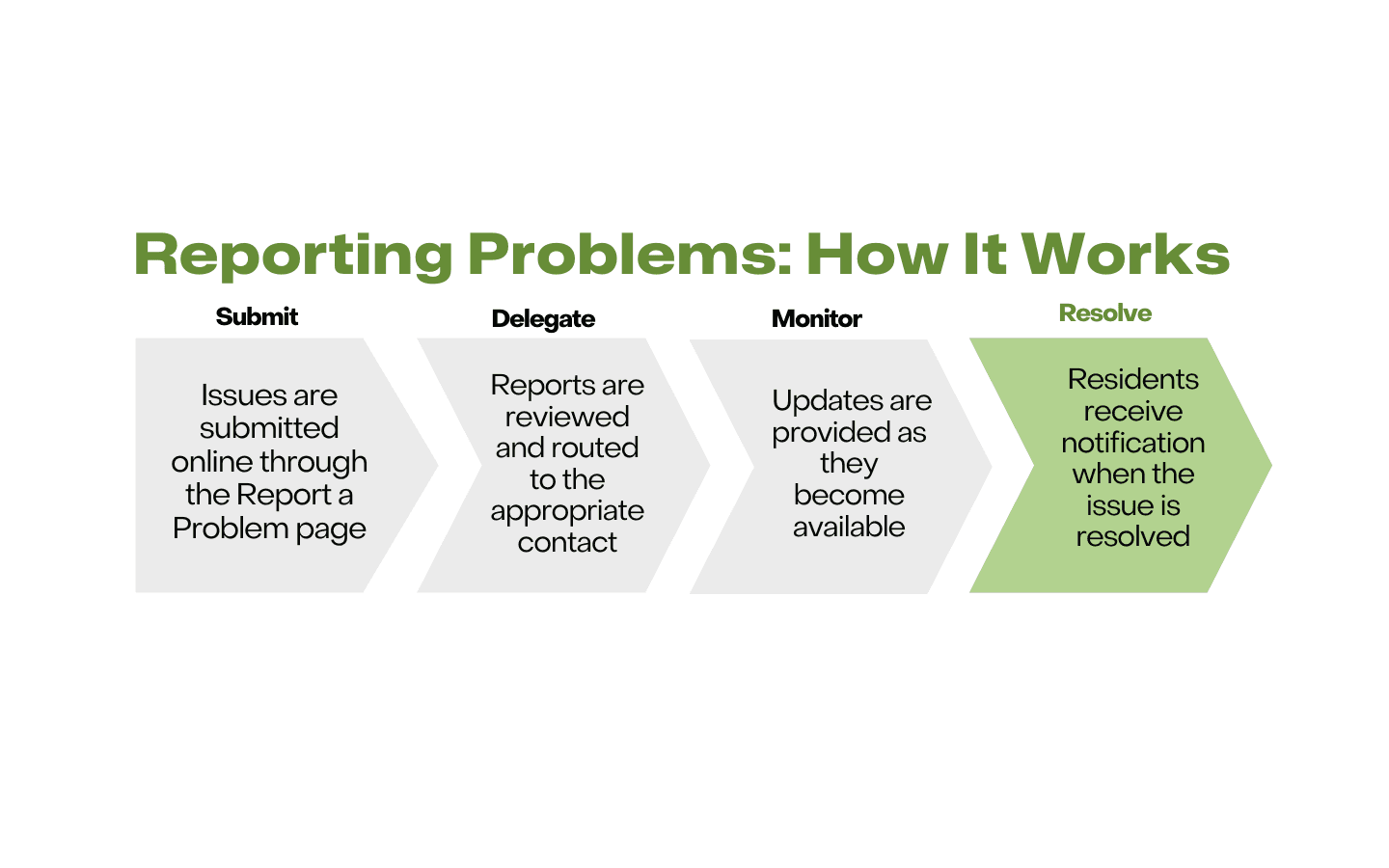 Reporting Problems: How It Works

Submit

Issues are submitted online through the Report a Problem page

Delegate

Reports are reviewed and routed to the appropriate contact

Monitor

Updates are provided as they become available

Resolve

Residents receive notification when the issue is resolved